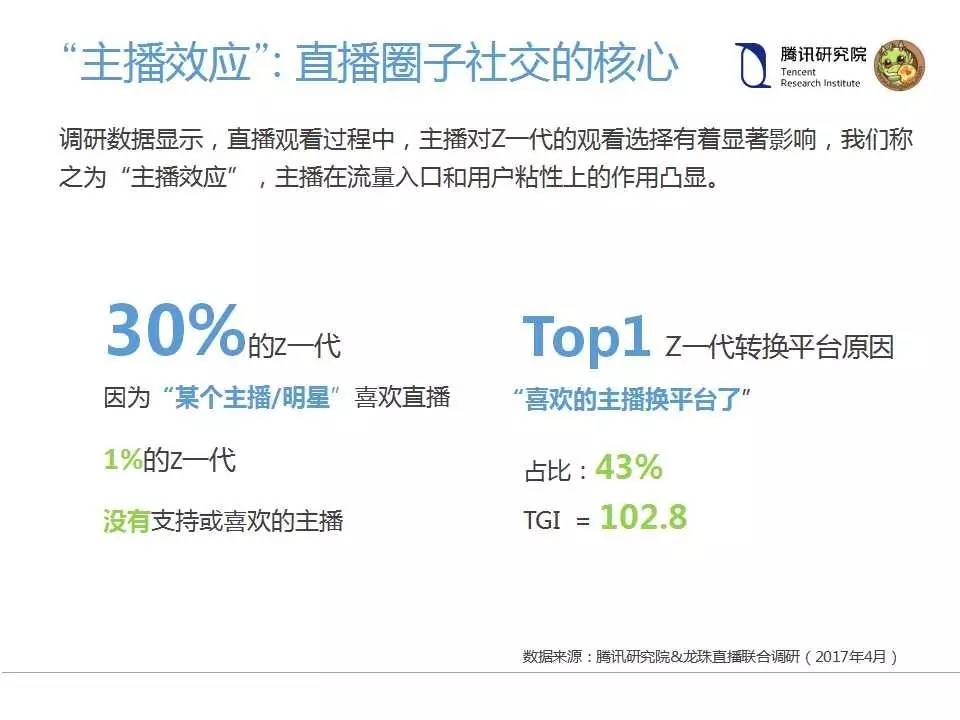 “主播效应”: 直播圈子社交的核心

腾讯研究院
Tencent
Research Institute

调研数据显示，直播观看过程中，主播对Z一代的观看选择有着显著影响，我们称之为“主播效应”，主播在流量入口和用户粘性上的作用凸显。

30%的Z一代
因为“某个主播/明星”喜欢直播

1%的Z一代
没有支持或喜欢的主播

Top1 Z一代转换平台原因
“喜欢的主播换平台了”

占比：43%
TGI ＝ 102.8

数据来源：腾讯研究院&龙珠直播联合调研（2017年4月）